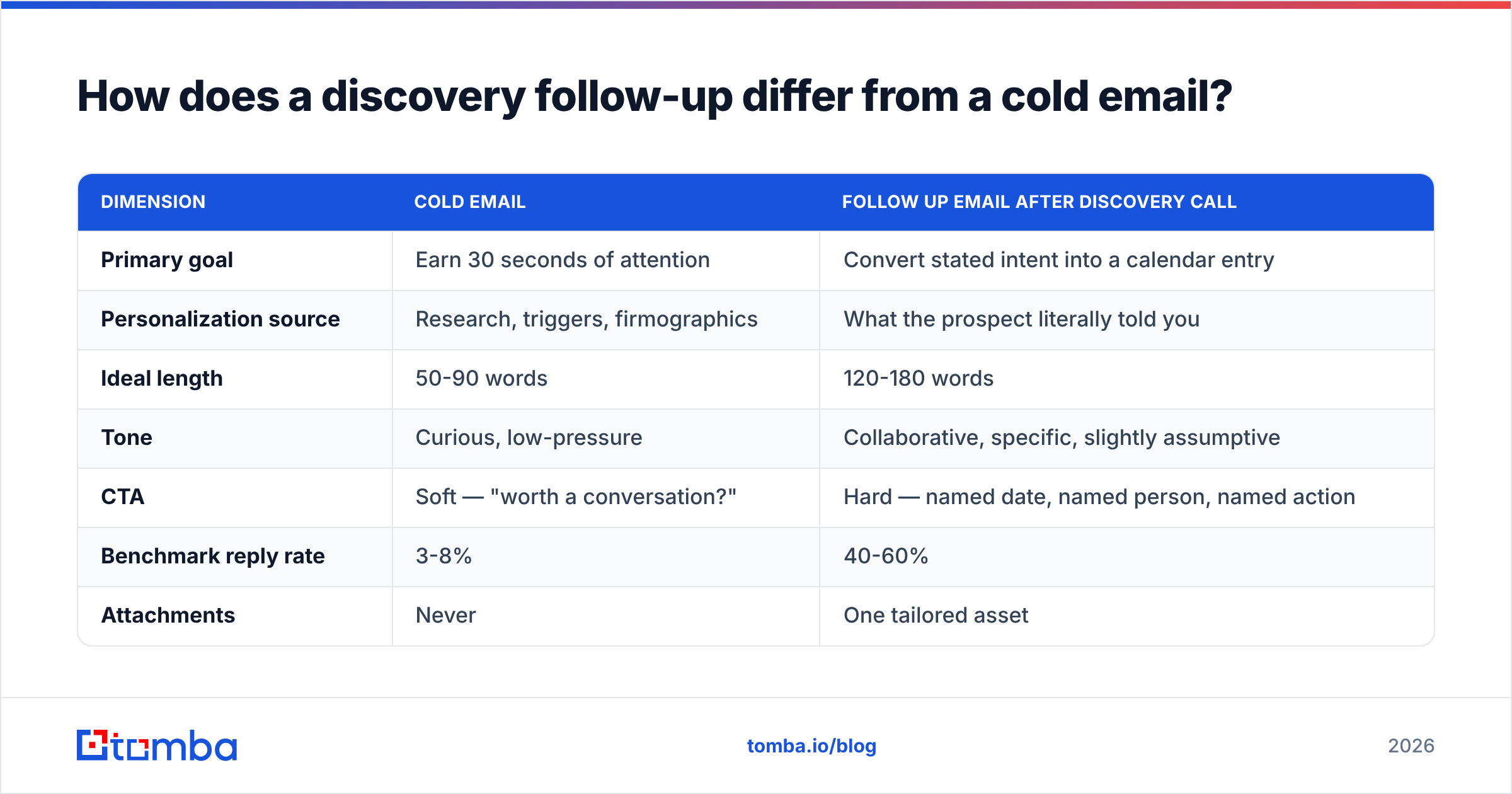 How does a discovery follow-up differ from a cold email?

| DIMENSION | COLD EMAIL | FOLLOW UP EMAIL AFTER DISCOVERY CALL |
|---|---|---|
| Primary goal | Earn 30 seconds of attention | Convert stated intent into a calendar entry |
| Personalization source | Research, triggers, firmographics | What the prospect literally told you |
| Ideal length | 50-90 words | 120-180 words |
| Tone | Curious, low-pressure | Collaborative, specific, slightly assumptive |
| CTA | Soft — "worth a conversation?" | Hard — named date, named person, named action |
| Benchmark reply rate | 3-8% | 40-60% |
| Attachments | Never | One tailored asset |

tomba

tomba.io/blog

2026